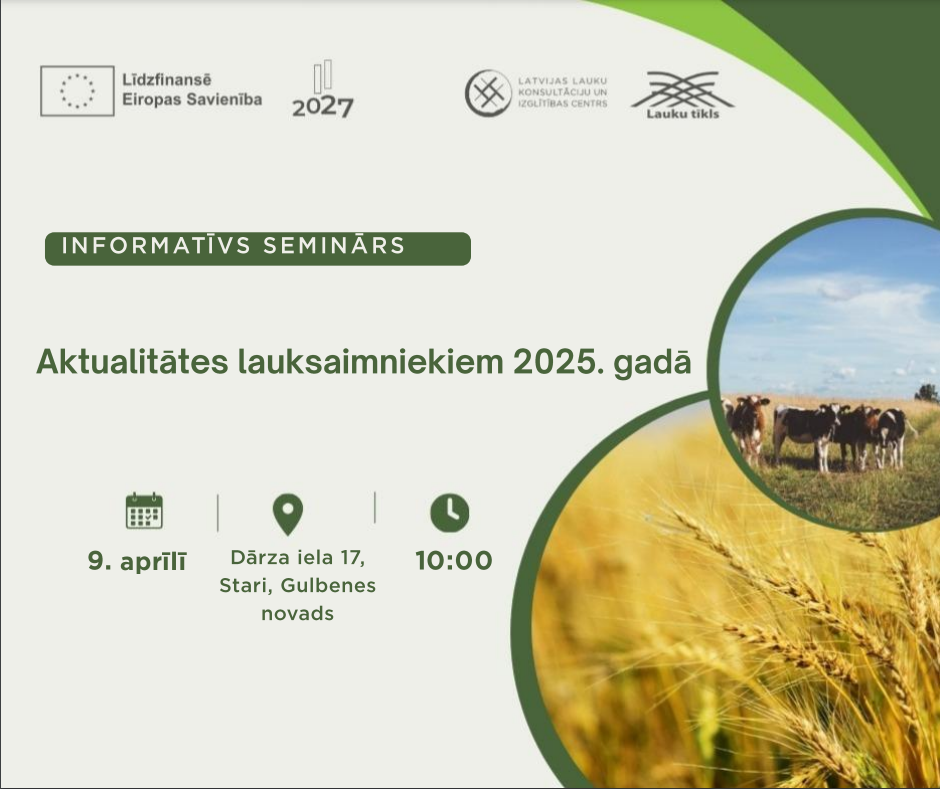 Līdzfinansē Eiropas Savienība

2027

LATVIJAS LAUKU KONSULTĀCIJU UN IZGLĪTĪBAS CENTRS

Lauku tīkls

INFORMATĪVS SEMINĀRS

Aktualitātes lauksaimniekiem 2025. gadā

9. aprīlī

Dārza iela 17, Stari, Gulbenes novads

10:00